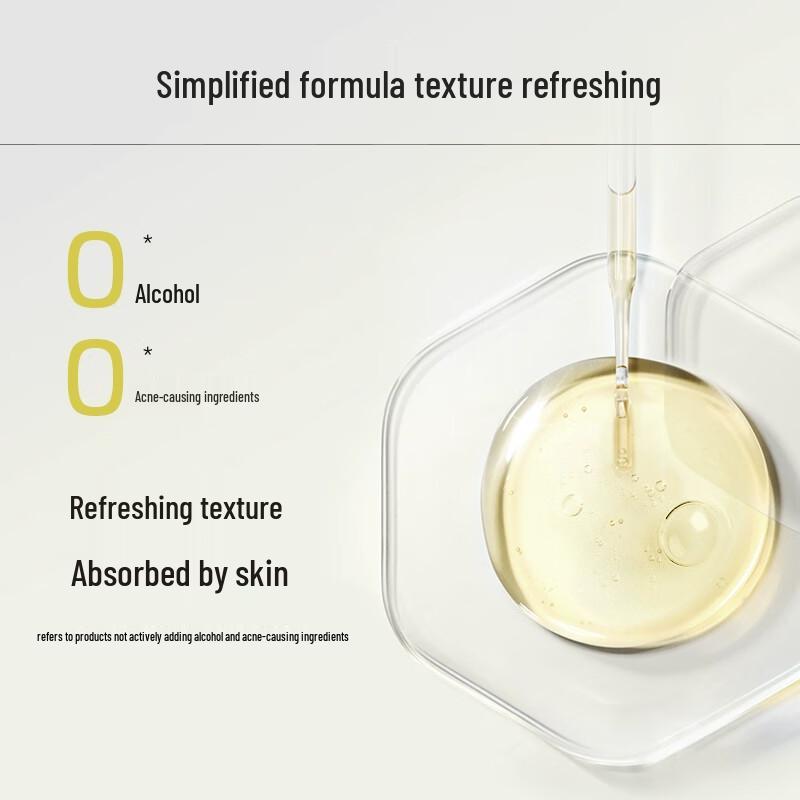 Simplified formula texture refreshing

0 * Alcohol

0 * Acne-causing ingredients

Refreshing texture

Absorbed by skin

refers to products not actively adding alcohol and acne-causing ingredients